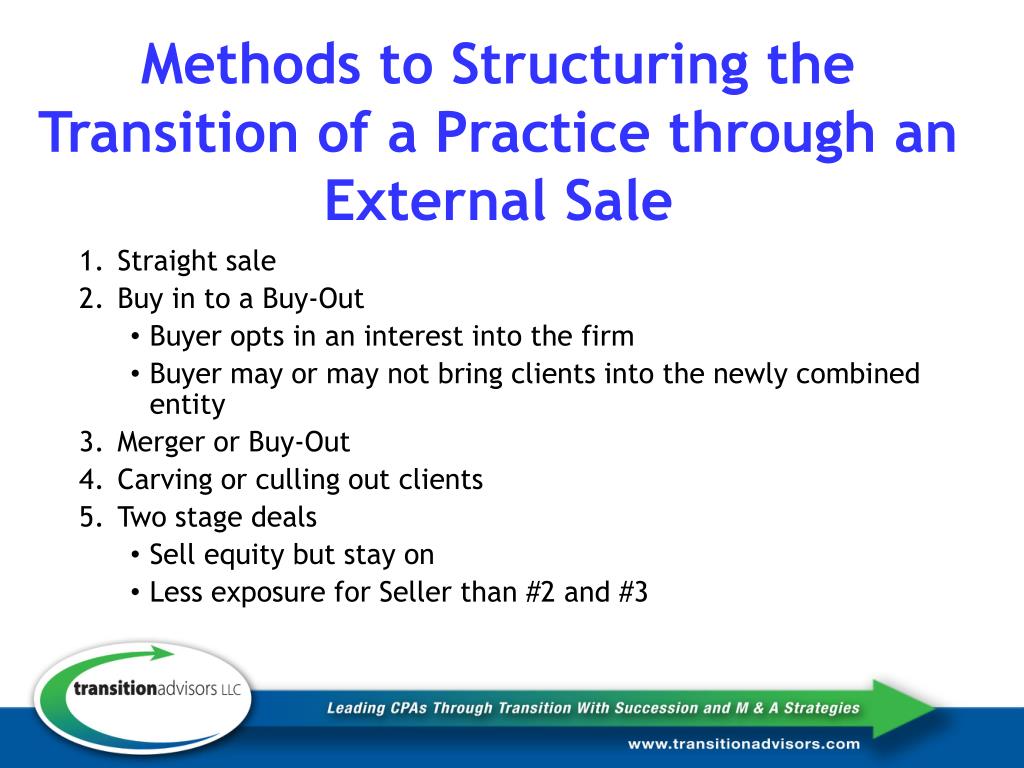 Methods to Structuring the Transition of a Practice through an External Sale

1. Straight sale
2. Buy in to a Buy-Out
   • Buyer opts in an interest into the firm
   • Buyer may or may not bring clients into the newly combined entity
3. Merger or Buy-Out
4. Carving or culling out clients
5. Two stage deals
   • Sell equity but stay on
   • Less exposure for Seller than #2 and #3

transitionadvisors LLC

Leading CPAs Through Transition With Succession and M & A Strategies

www.transitionadvisors.com